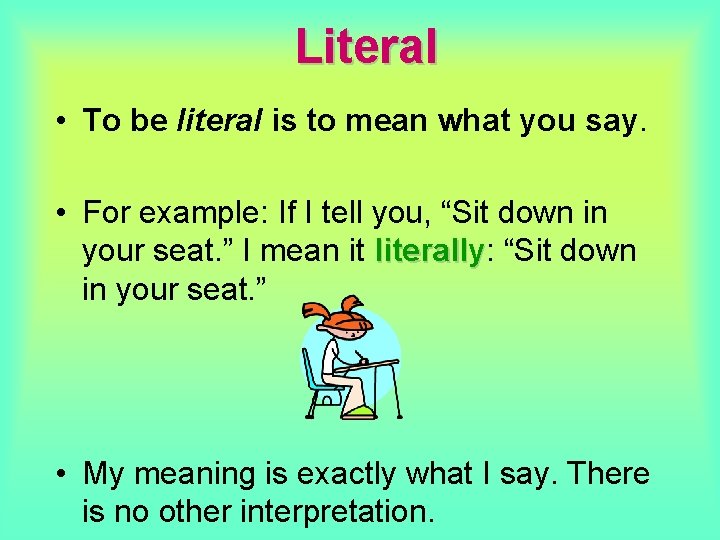 Literal

• To be literal is to mean what you say.

• For example: If I tell you, “Sit down in your seat.” I mean it literally: “Sit down in your seat.”

• My meaning is exactly what I say. There is no other interpretation.